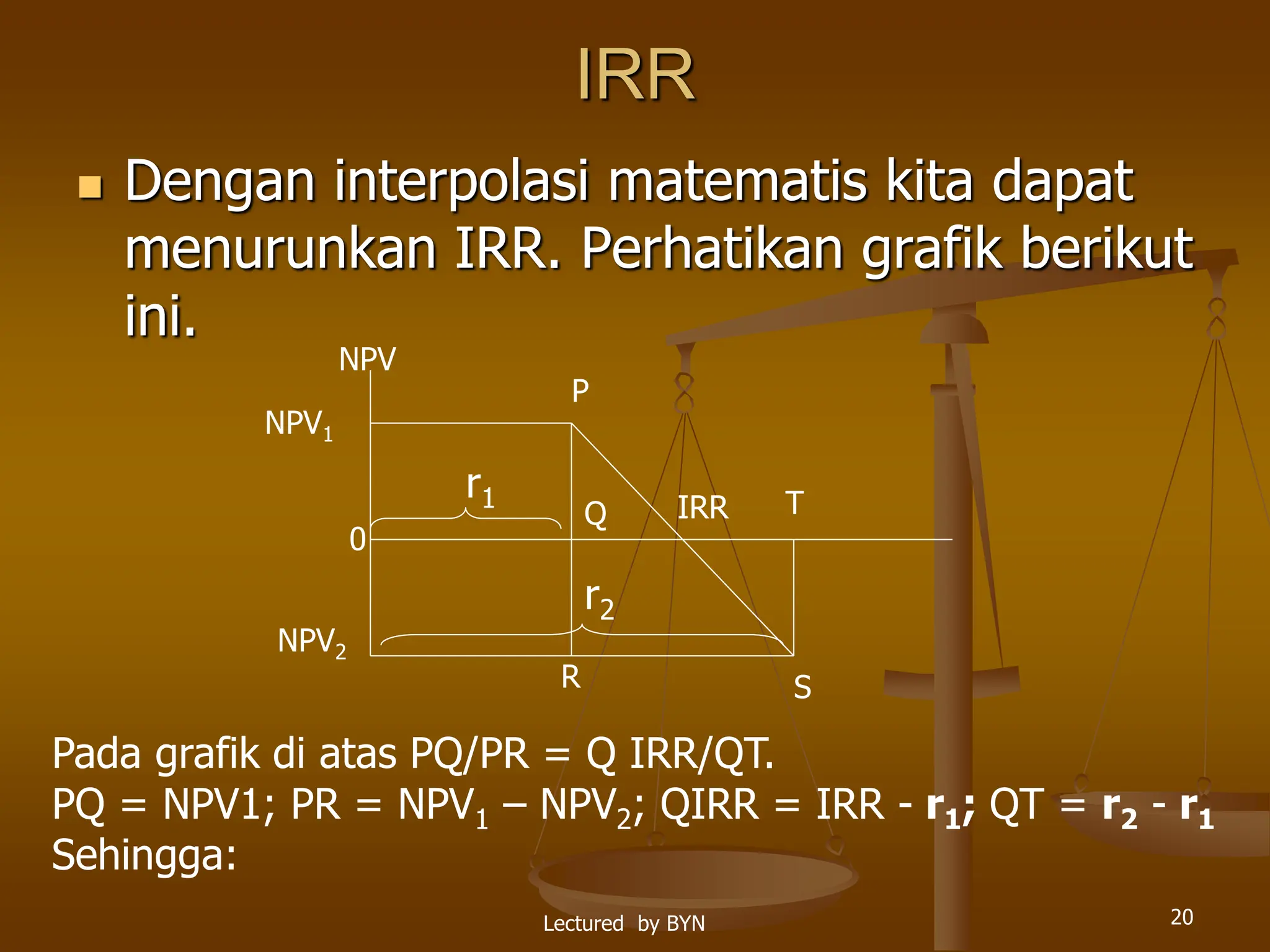 IRR

Dengan interpolasi matematis kita dapat menurunkan IRR. Perhatikan grafik berikut ini.

NPV
P
$NPV_1$
$r_1$
Q
IRR
T
0
$r_2$
$NPV_2$
R
S

Pada grafik di atas PQ/PR = Q IRR/QT.
PQ = NPV1; PR = $NPV_1$ – $NPV_2$; QIRR = IRR - $r_1$; QT = $r_2$ - $r_1$
Sehingga:

Lectured by BYN
20